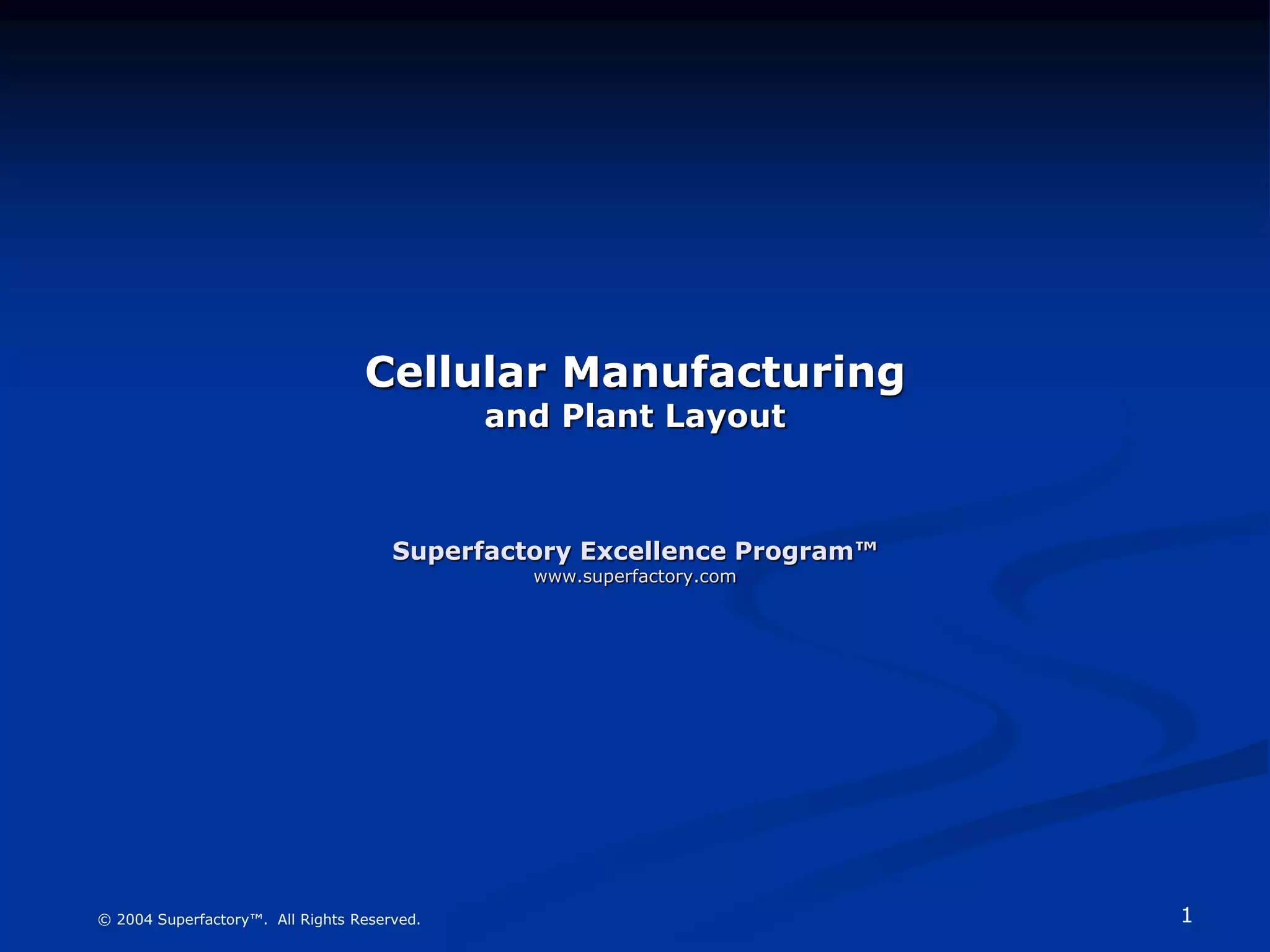 Cellular Manufacturing
and Plant Layout

Superfactory Excellence Program™
www.superfactory.com

© 2004 Superfactory™. All Rights Reserved.

1